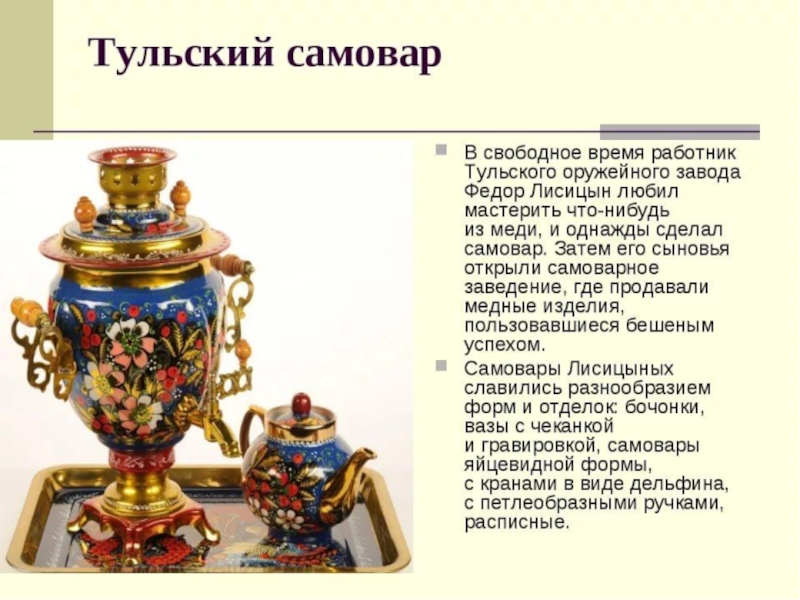 Тульский самовар

В свободное время работник Тульского оружейного завода Федор Лисицын любил мастерить что-нибудь из меди, и однажды сделал самовар. Затем его сыновья открыли самоварное заведение, где продавали медные изделия, пользовавшиеся бешеным успехом.

Самовары Лисицыных славились разнообразием форм и отделок: бочонки, вазы с чеканкой и гравировкой, самовары яйцевидной формы, с кранами в виде дельфина, с петлеобразными ручками, расписные.